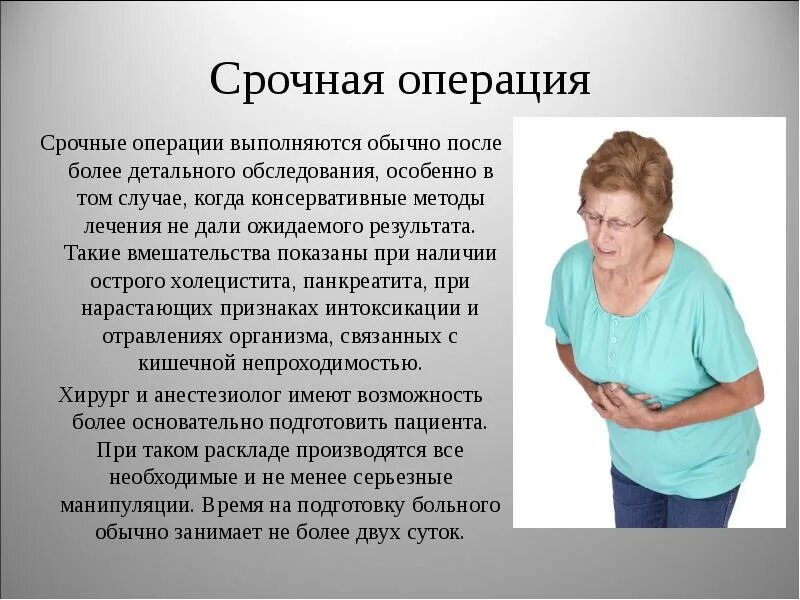 Срочная операция

Срочные операции выполняются обычно после более детального обследования, особенно в том случае, когда консервативные методы лечения не дали ожидаемого результата. Такие вмешательства показаны при наличии острого холецистита, панкреатита, при нарастающих признаках интоксикации и отравлениях организма, связанных с кишечной непроходимостью.

Хирург и анестезиолог имеют возможность более основательно подготовить пациента. При таком раскладе производятся все необходимые и не менее серьезные манипуляции. Время на подготовку больного обычно занимает не более двух суток.